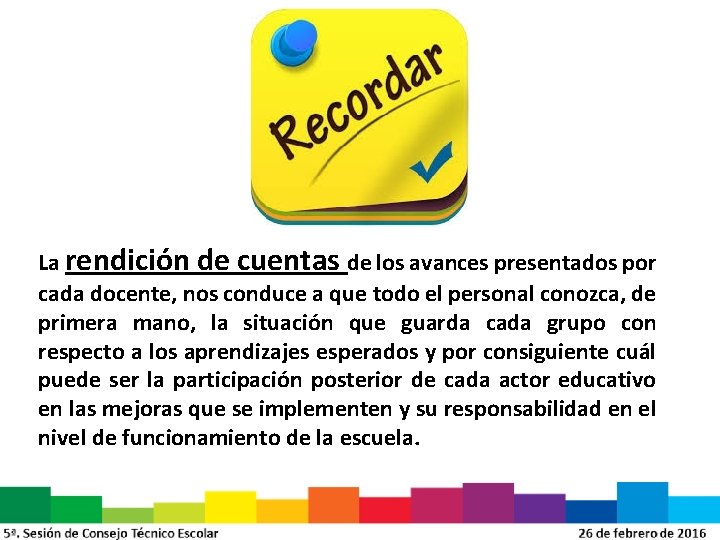 Recordar

La rendición de cuentas de los avances presentados por cada docente, nos conduce a que todo el personal conozca, de primera mano, la situación que guarda cada grupo con respecto a los aprendizajes esperados y por consiguiente cuál puede ser la participación posterior de cada actor educativo en las mejoras que se implementen y su responsabilidad en el nivel de funcionamiento de la escuela.

5ª. Sesión de Consejo Técnico Escolar

26 de febrero de 2016